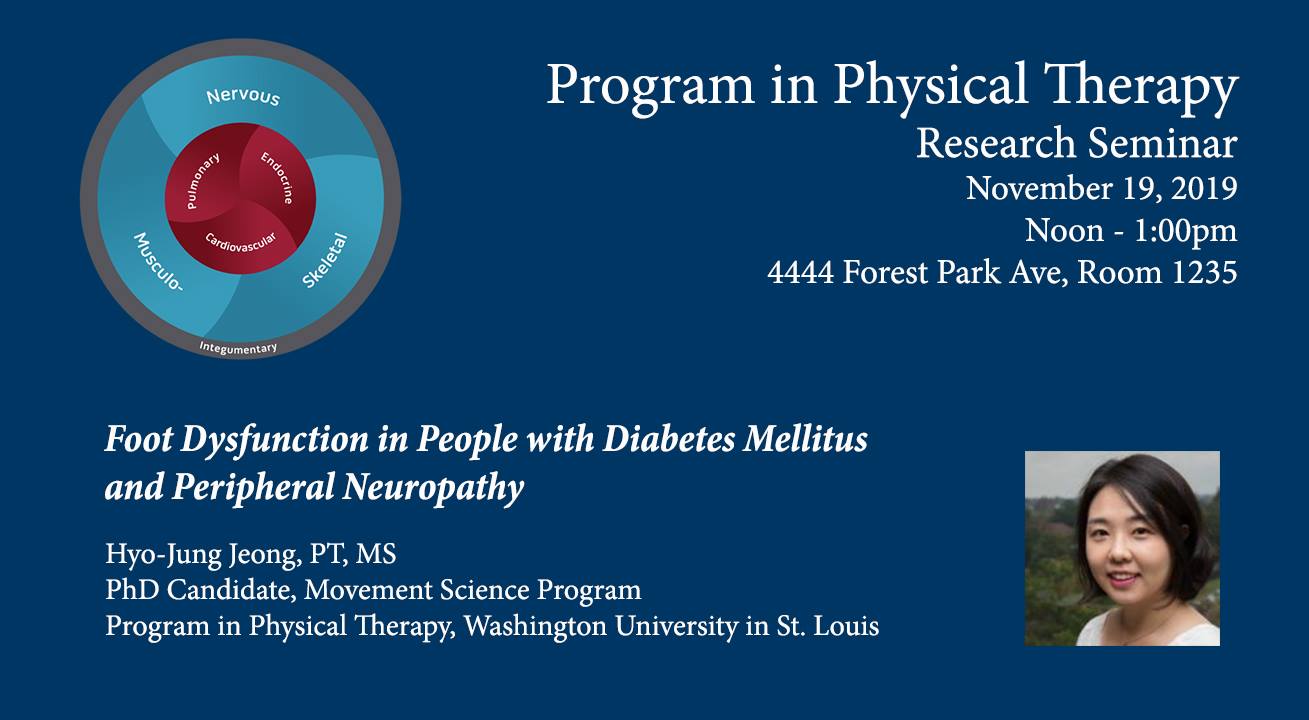 Nervous
Pulmonary
Endocrine
Cardiovascular
Musculo-
Skeletal
Integumentary

Program in Physical Therapy
Research Seminar
November 19, 2019
Noon - 1:00pm
4444 Forest Park Ave, Room 1235

Foot Dysfunction in People with Diabetes Mellitus and Peripheral Neuropathy

Hyo-Jung Jeong, PT, MS
PhD Candidate, Movement Science Program
Program in Physical Therapy, Washington University in St. Louis